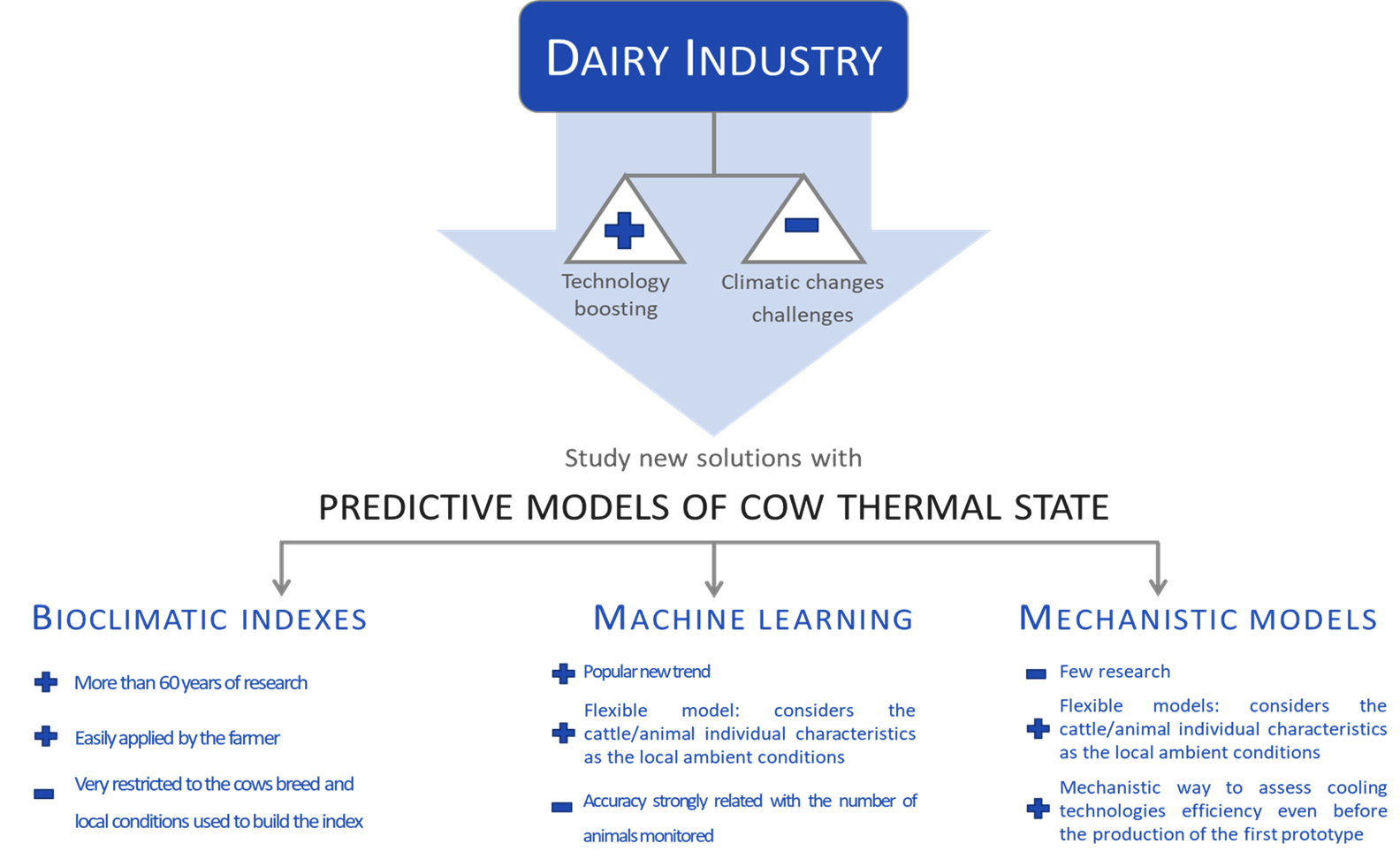 DAIRY INDUSTRY

Technology boosting

Climatic changes challenges

Study new solutions with

PREDICTIVE MODELS OF COW THERMAL STATE

BIOCLIMATIC INDEXES

More than 60 years of research

Easily applied by the farmer

Very restricted to the cows breed and local conditions used to build the index

MACHINE LEARNING

Popular new trend

Flexible model: considers the cattle/animal individual characteristics as the local ambient conditions

Accuracy strongly related with the number of animals monitored

MECHANISTIC MODELS

Few research

Flexible models: considers the cattle/animal individual characteristics as the local ambient conditions

Mechanistic way to assess cooling technologies efficiency even before the production of the first prototype